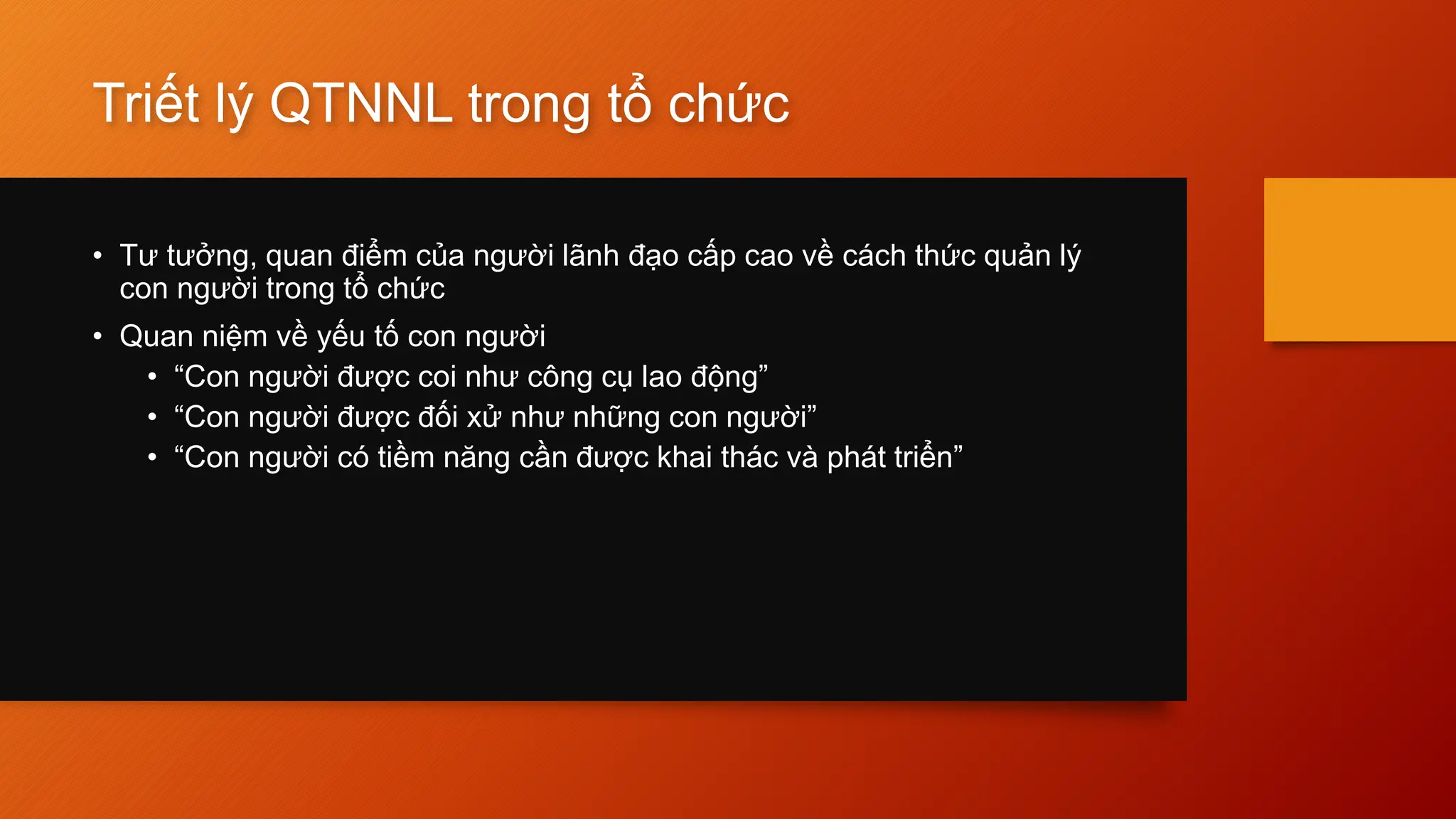 Triết lý QTNNL trong tổ chức

• Tư tưởng, quan điểm của người lãnh đạo cấp cao về cách thức quản lý con người trong tổ chức
• Quan niệm về yếu tố con người
  • “Con người được coi như công cụ lao động”
  • “Con người được đối xử như những con người”
  • “Con người có tiềm năng cần được khai thác và phát triển”